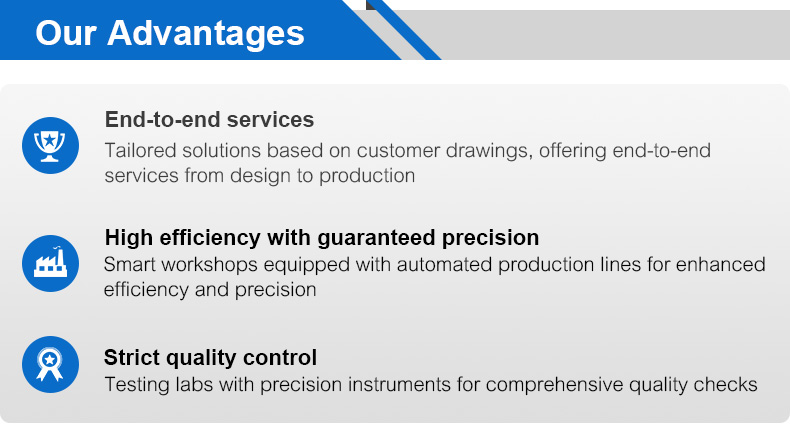 Our Advantages

End-to-end services
Tailored solutions based on customer drawings, offering end-to-end services from design to production

High efficiency with guaranteed precision
Smart workshops equipped with automated production lines for enhanced efficiency and precision

Strict quality control
Testing labs with precision instruments for comprehensive quality checks